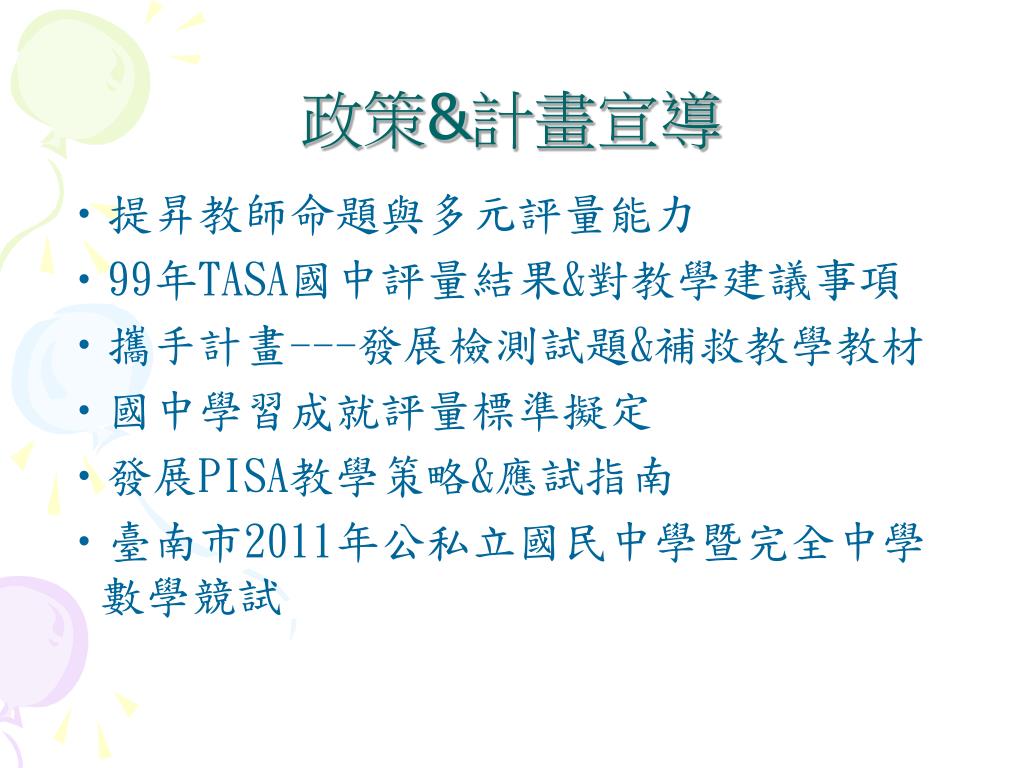 政策&計畫宣導

• 提昇教師命題與多元評量能力
• 99年TASA國中評量結果&對教學建議事項
• 攜手計畫---發展檢測試題&補救教學教材
• 國中學習成就評量標準擬定
• 發展PISA教學策略&應試指南
• 臺南市2011年公私立國民中學暨完全中學數學競試